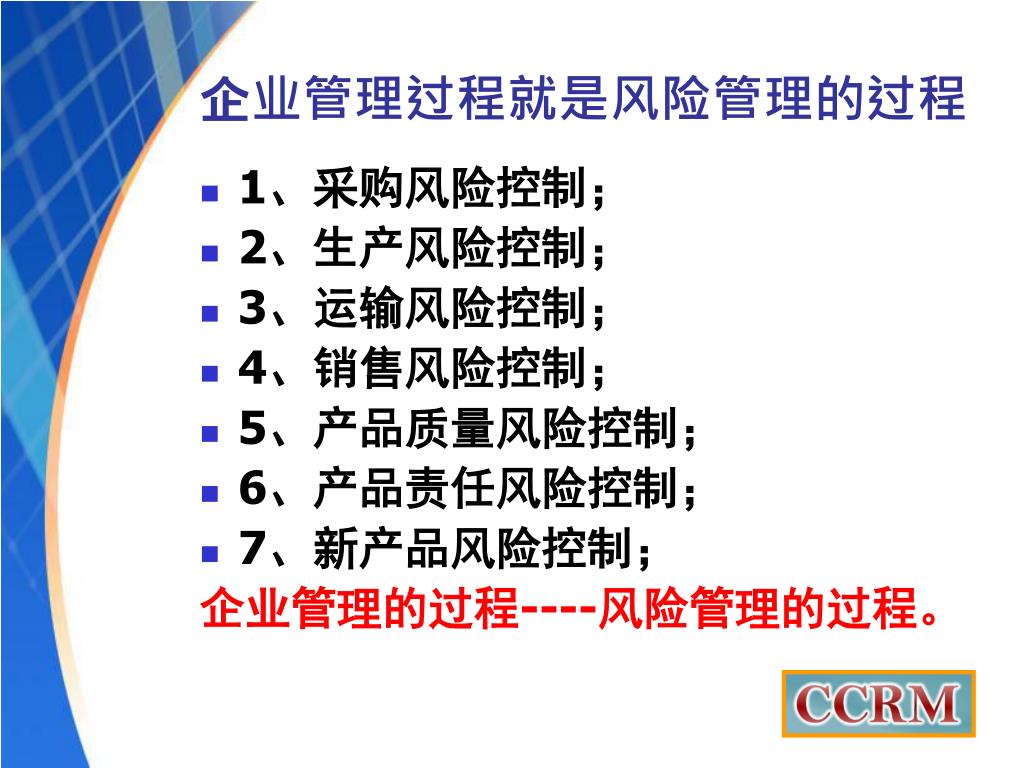 企业管理过程就是风险管理的过程

1、采购风险控制；
2、生产风险控制；
3、运输风险控制；
4、销售风险控制；
5、产品质量风险控制；
6、产品责任风险控制；
7、新产品风险控制；

企业管理的过程----风险管理的过程。

CCRM